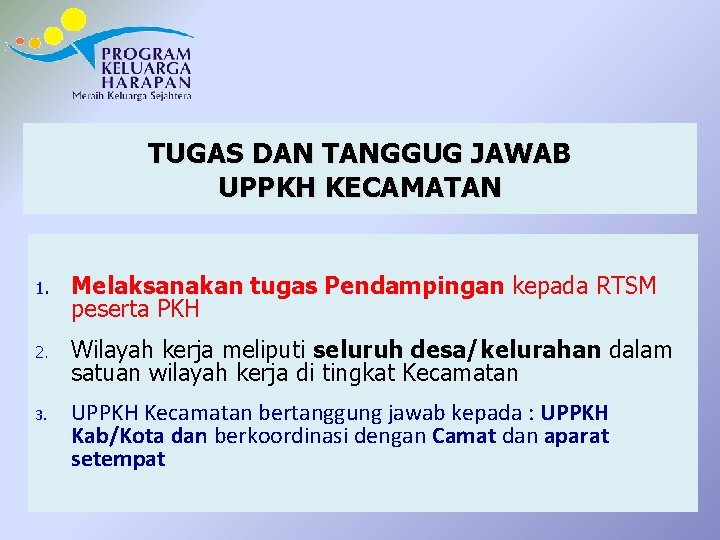 PROGRAM
KELUARGA
HARAPAN
Meraih Keluarga Sejahtera

TUGAS DAN TANGGUG JAWAB
UPPKH KECAMATAN

1. Melaksanakan tugas Pendampingan kepada RTSM peserta PKH

2. Wilayah kerja meliputi seluruh desa/kelurahan dalam satuan wilayah kerja di tingkat Kecamatan

3. UPPKH Kecamatan bertanggung jawab kepada : UPPKH Kab/Kota dan berkoordinasi dengan Camat dan aparat setempat